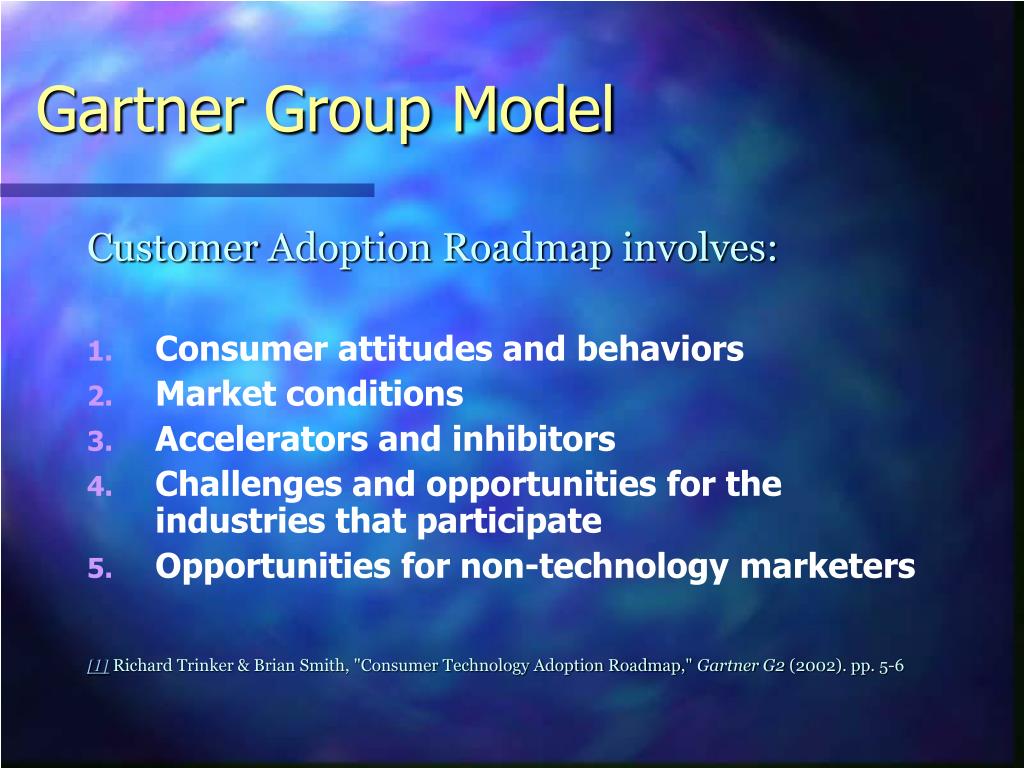 Gartner Group Model

Customer Adoption Roadmap involves:

1. Consumer attitudes and behaviors
2. Market conditions
3. Accelerators and inhibitors
4. Challenges and opportunities for the industries that participate
5. Opportunities for non-technology marketers

[1] Richard Trinker & Brian Smith, "Consumer Technology Adoption Roadmap," Gartner G2 (2002). pp. 5-6